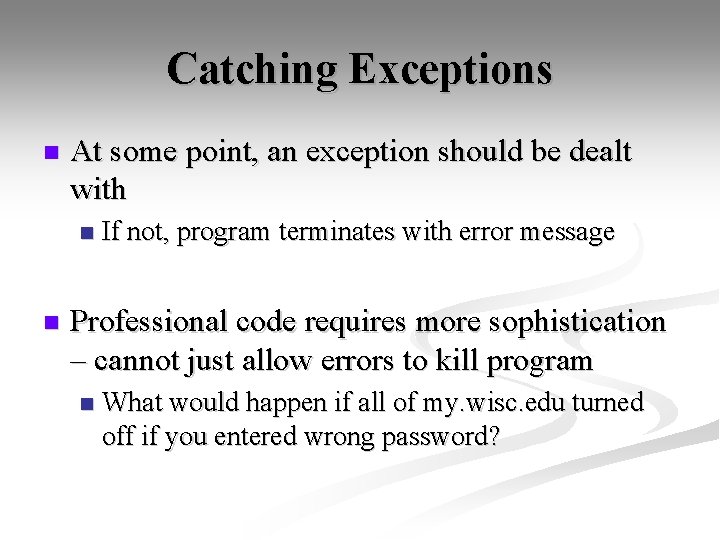 Catching Exceptions

At some point, an exception should be dealt with

If not, program terminates with error message

Professional code requires more sophistication – cannot just allow errors to kill program

What would happen if all of my.wisc.edu turned off if you entered wrong password?